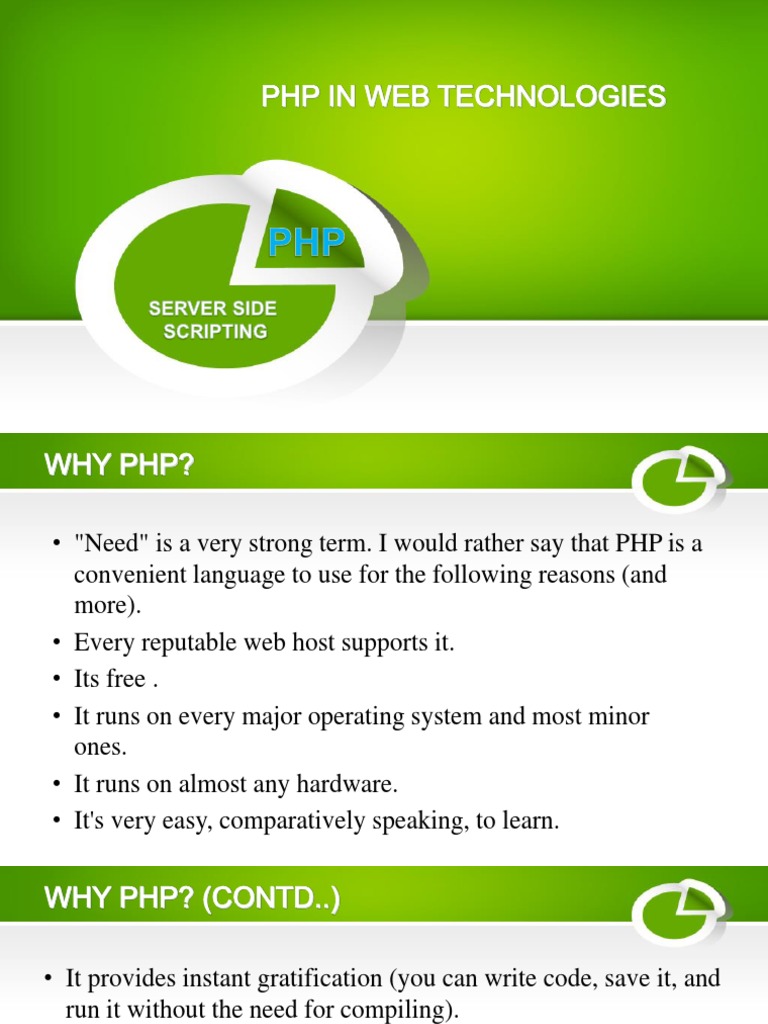 PHP IN WEB TECHNOLOGIES

PHP

SERVER SIDE SCRIPTING

WHY PHP?

• "Need" is a very strong term. I would rather say that PHP is a convenient language to use for the following reasons (and more).
• Every reputable web host supports it.
• Its free .
• It runs on every major operating system and most minor ones.
• It runs on almost any hardware.
• It's very easy, comparatively speaking, to learn.

WHY PHP? (CONTD..)

• It provides instant gratification (you can write code, save it, and run it without the need for compiling).